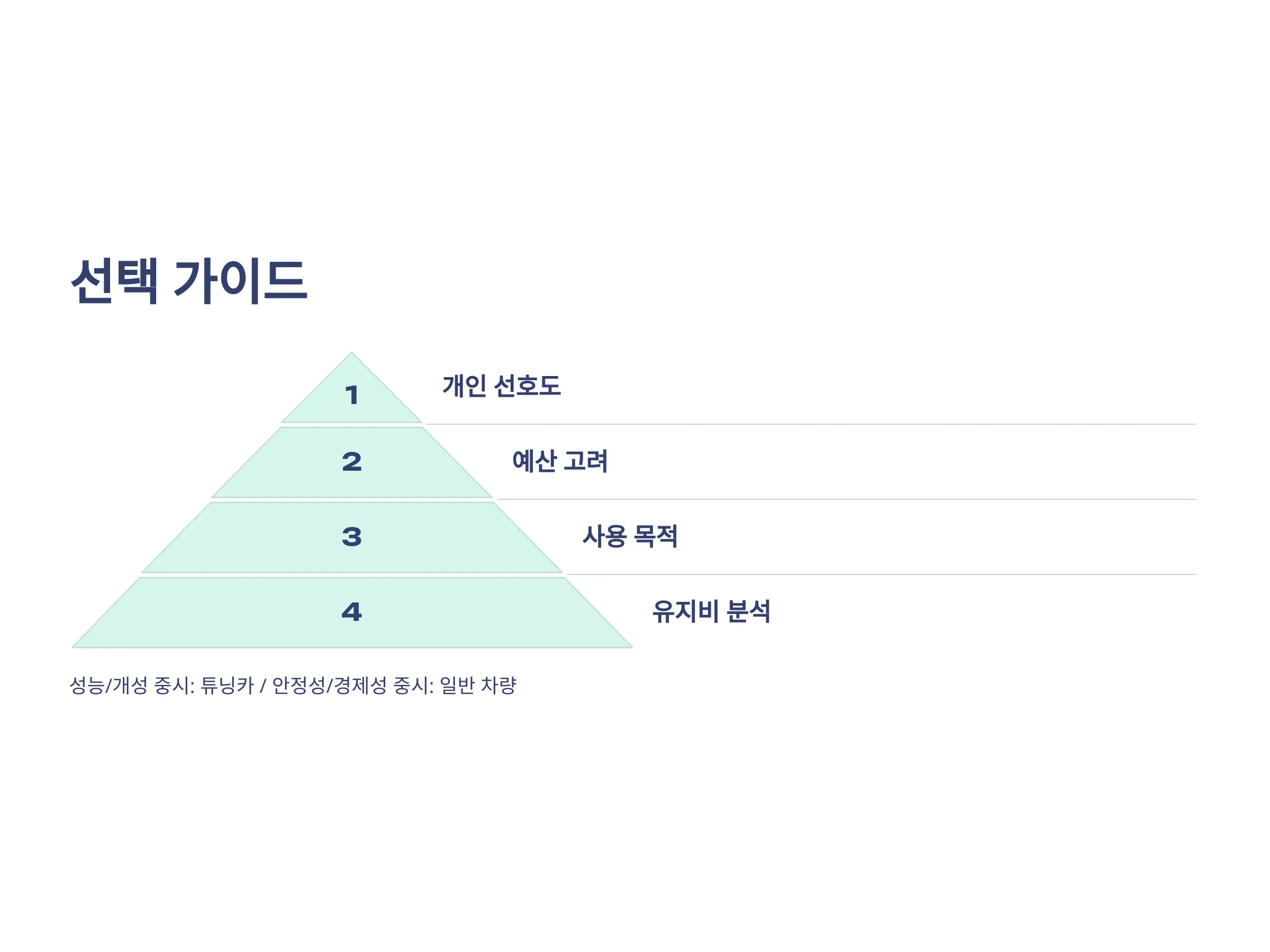 선택 가이드

1

개인 선호도

2

예산 고려

3

사용 목적

4

유지비 분석

성능/개성 중시: 튜닝카 / 안정성/경제성 중시: 일반 차량